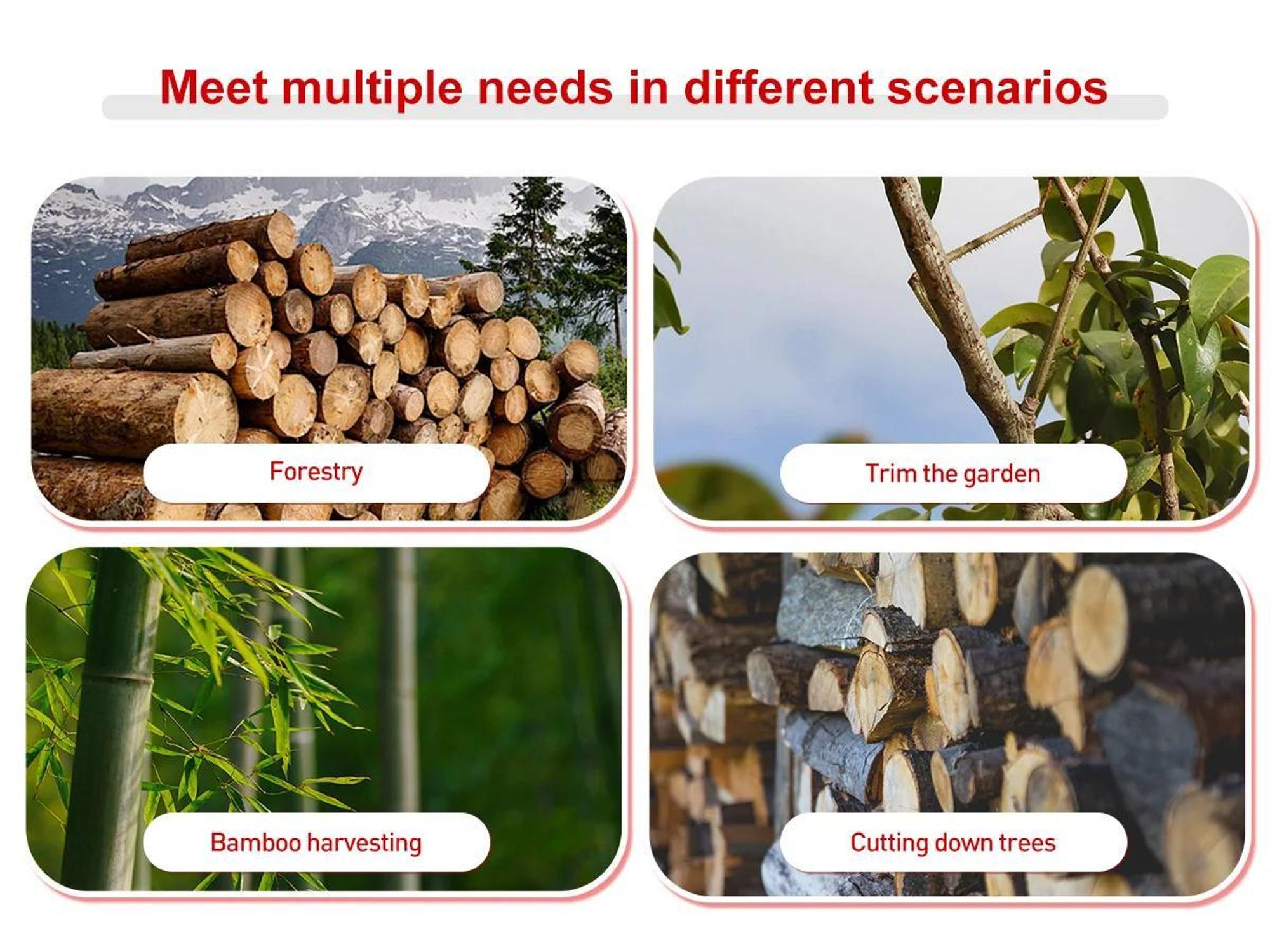 Meet multiple needs in different scenarios

Forestry

Trim the garden

Bamboo harvesting

Cutting down trees